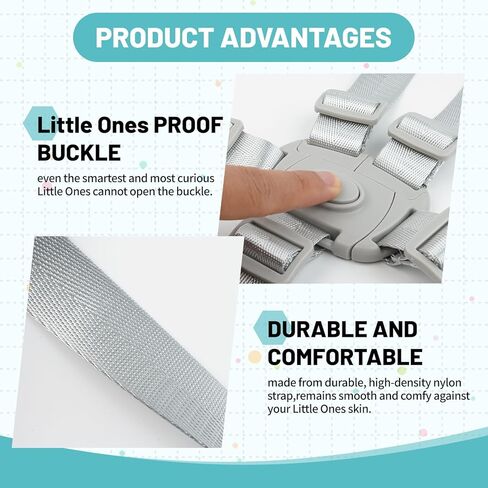 PRODUCT ADVANTAGES

Little Ones PROOF BUCKLE

even the smartest and most curious Little Ones cannot open the buckle.

DURABLE AND COMFORTABLE

made from durable, high-density nylon strap,remains smooth and comfy against your Little Ones skin.